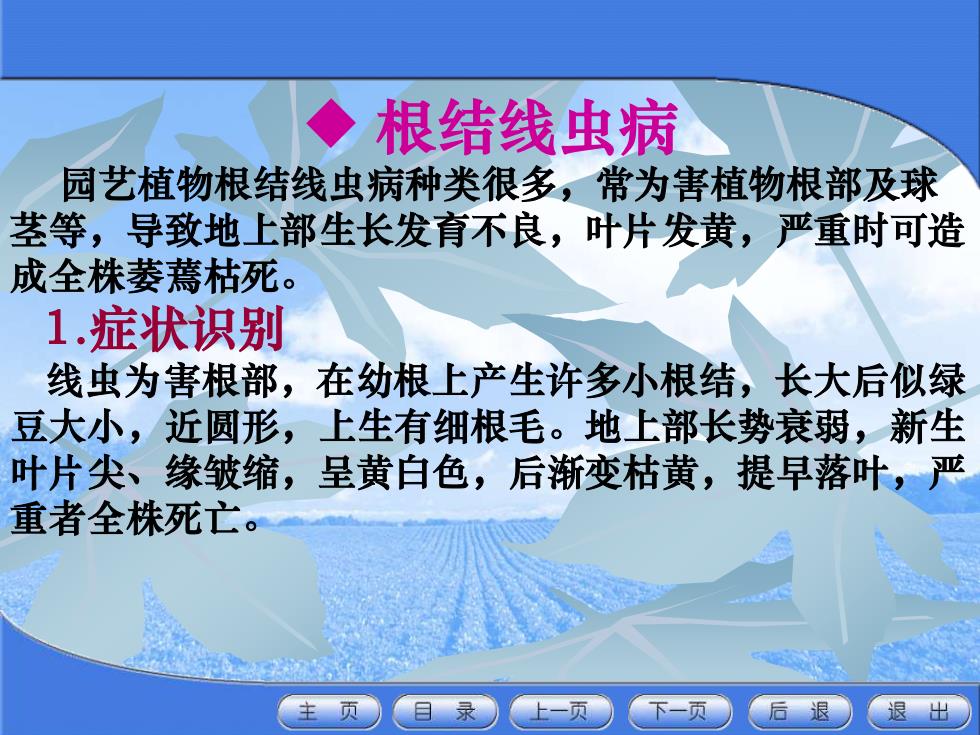 ◆ 根结线虫病

园艺植物根结线虫病种类很多，常为害植物根部及球茎等，导致地上部生长发育不良，叶片发黄，严重时可造成全株萎蔫枯死。

1.症状识别

线虫为害根部，在幼根上产生许多小根结，长大后似绿豆大小，近圆形，上生有细根毛。地上部长势衰弱，新生叶片尖、缘皱缩，呈黄白色，后渐变枯黄，提早落叶，严重者全株死亡。

主 页　目 录　上一页　下一页　后 退　退 出